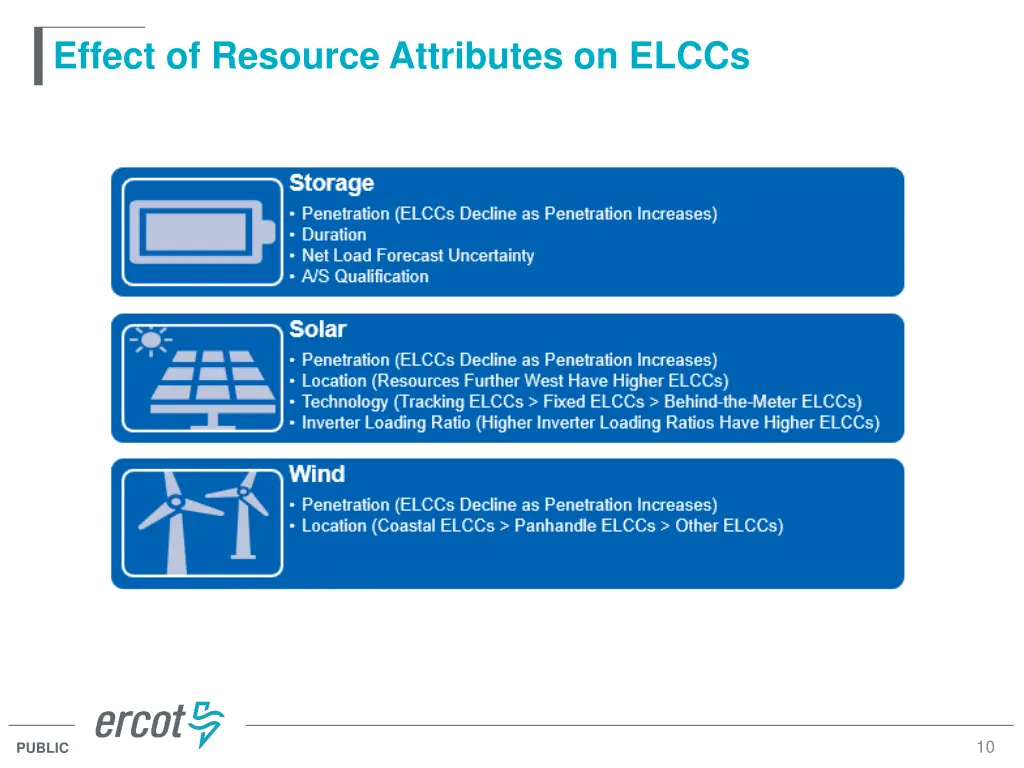 Effect of Resource Attributes on ELCCs

Storage
• Penetration (ELCCs Decline as Penetration Increases)
• Duration
• Net Load Forecast Uncertainty
• A/S Qualification

Solar
• Penetration (ELCCs Decline as Penetration Increases)
• Location (Resources Further West Have Higher ELCCs)
• Technology (Tracking ELCCs > Fixed ELCCs > Behind-the-Meter ELCCs)
• Inverter Loading Ratio (Higher Inverter Loading Ratios Have Higher ELCCs)

Wind
• Penetration (ELCCs Decline as Penetration Increases)
• Location (Coastal ELCCs > Panhandle ELCCs > Other ELCCs)

ercot

PUBLIC

10